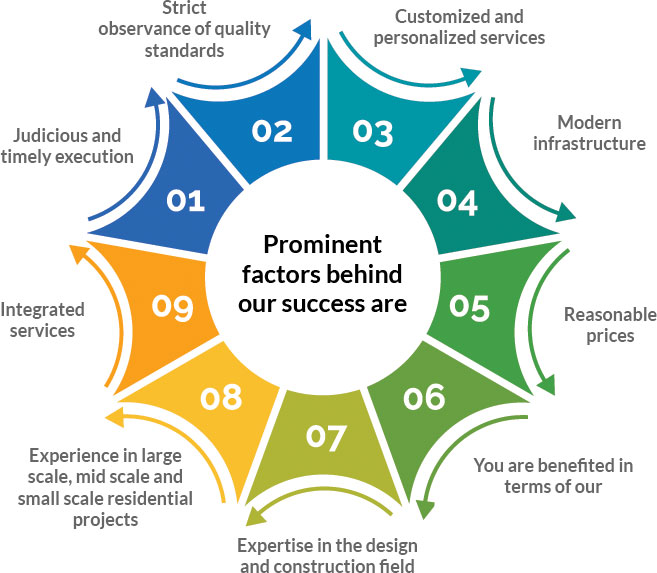 Prominent factors behind our success are

01
Judicious and timely execution

02
Strict observance of quality standards

03
Customized and personalized services

04
Modern infrastructure

05
Reasonable prices

06
You are benefited in terms of our

07
Expertise in the design and construction field

08
Experience in large scale, mid scale and small scale residential projects

09
Integrated services